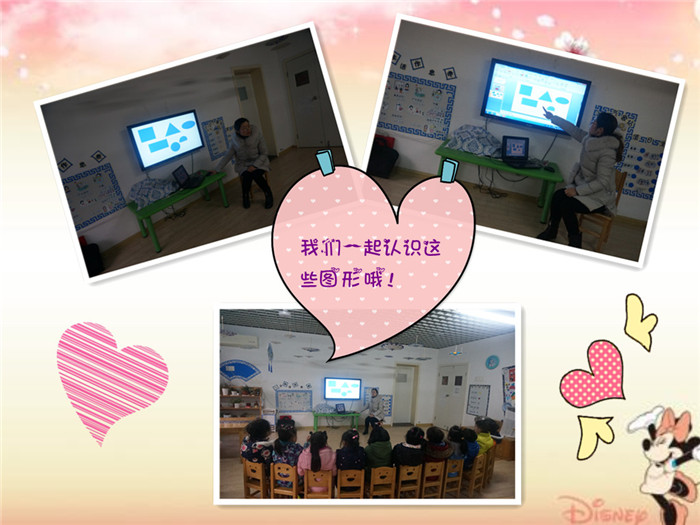 我们一起认识这些图形哦！

DISNEY